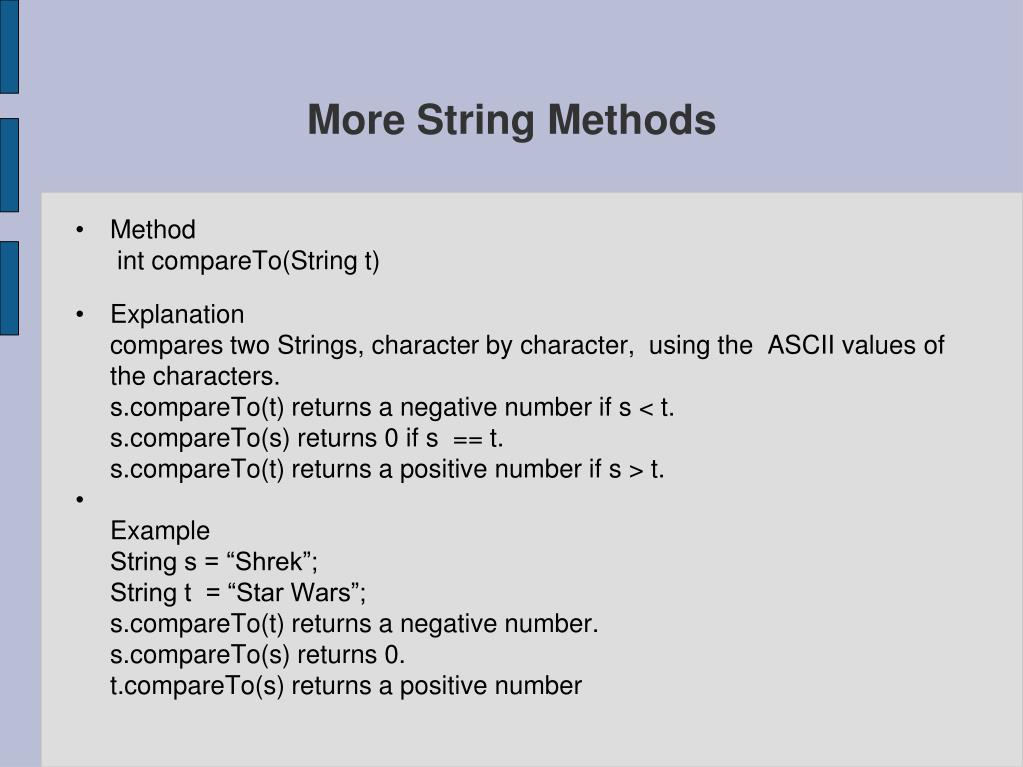 More String Methods

• Method
int compareTo(String t)

• Explanation
compares two Strings, character by character, using the ASCII values of the characters.
s.compareTo(t) returns a negative number if s < t.
s.compareTo(s) returns 0 if s == t.
s.compareTo(t) returns a positive number if s > t.

•

Example
String s = “Shrek”;
String t = “Star Wars”;
s.compareTo(t) returns a negative number.
s.compareTo(s) returns 0.
t.compareTo(s) returns a positive number